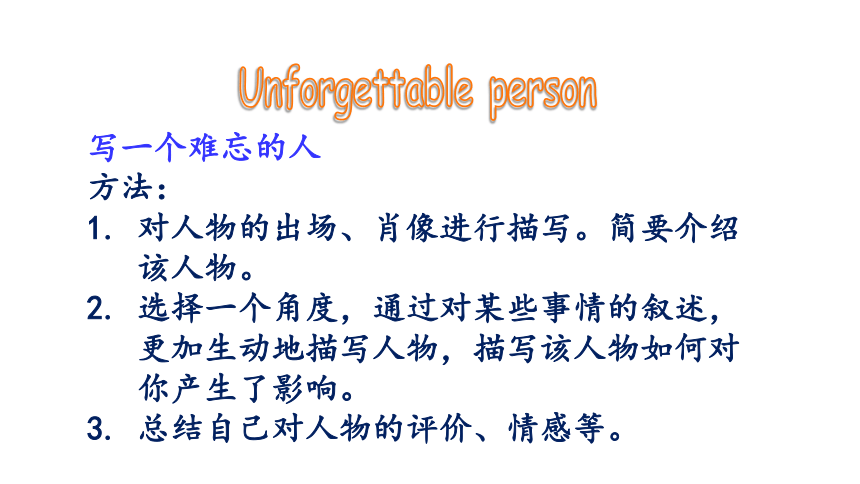 Unforgettable person

写一个难忘的人
方法：

1. 对人物的出场、肖像进行描写。简要介绍该人物。
2. 选择一个角度，通过对某些事情的叙述，更加生动地描写人物，描写该人物如何对你产生了影响。
3. 总结自己对人物的评价、情感等。